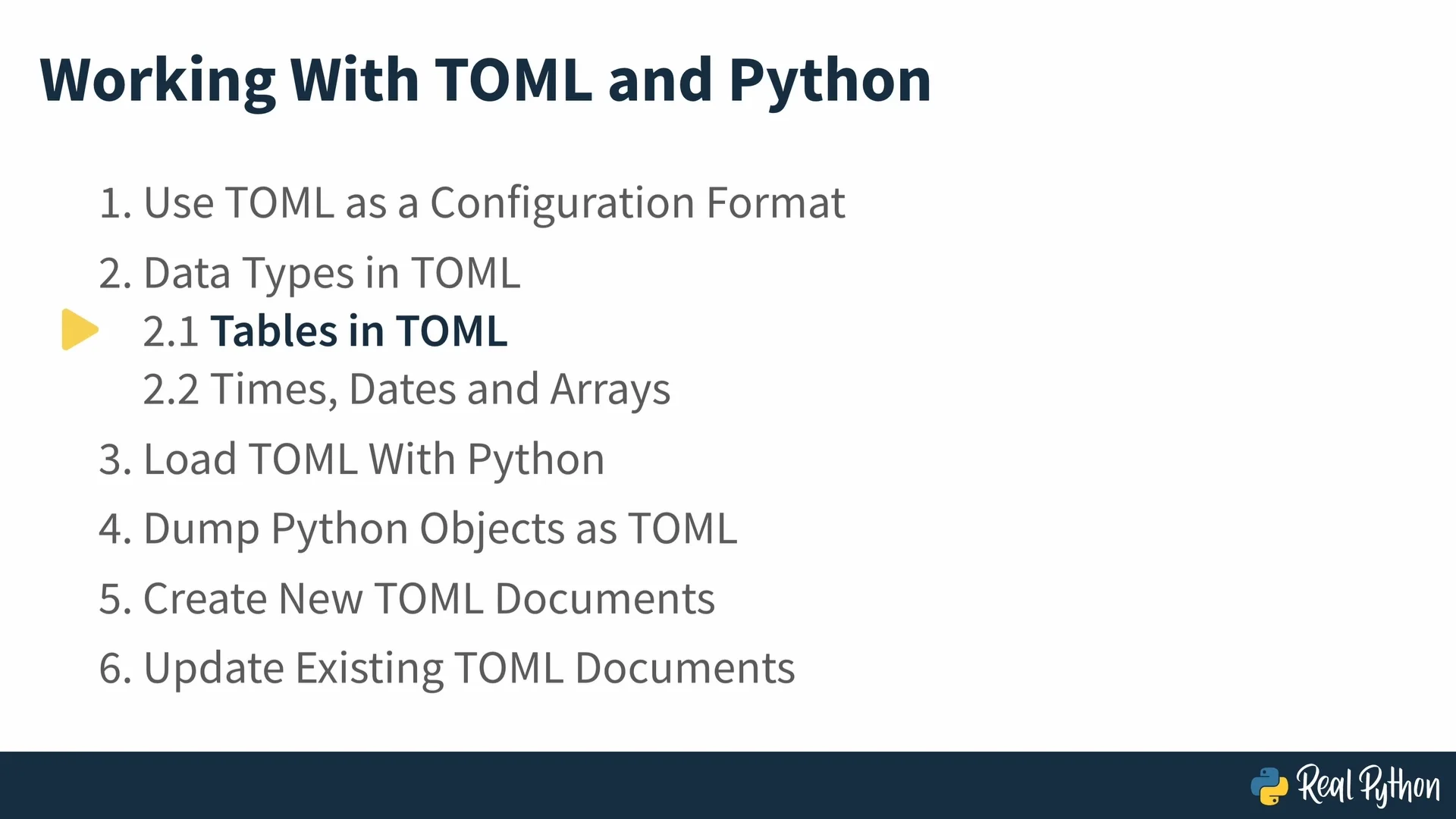 Working With TOML and Python

1. Use TOML as a Configuration Format

2. Data Types in TOML

2.1 Tables in TOML

2.2 Times, Dates and Arrays

3. Load TOML With Python

4. Dump Python Objects as TOML

5. Create New TOML Documents

6. Update Existing TOML Documents

Real Python